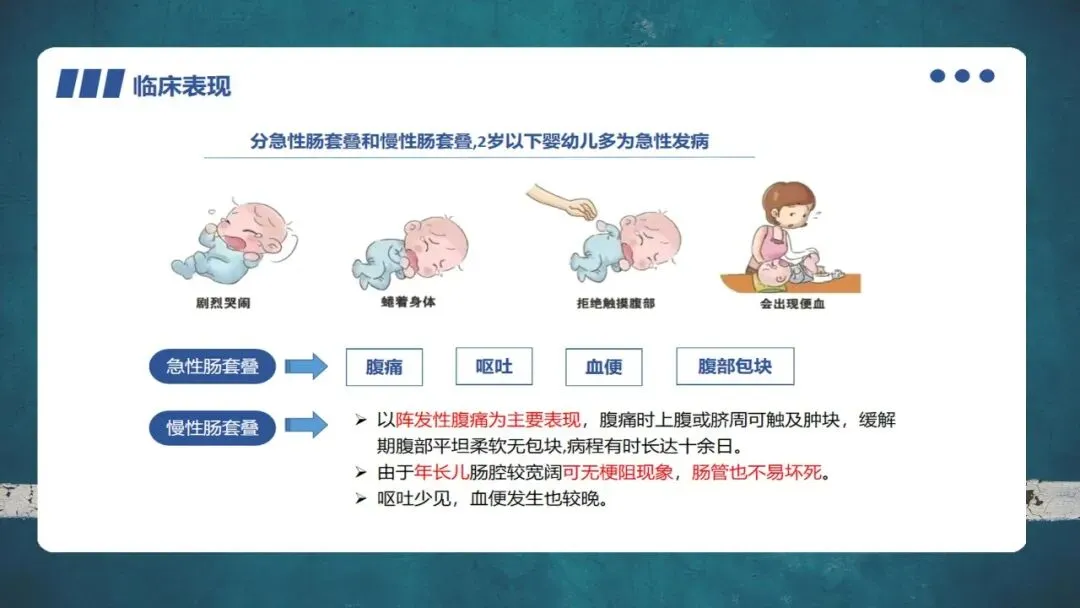 临床表现

分急性肠套叠和慢性肠套叠,2岁以下婴幼儿多为急性发病

剧烈哭闹

蜷着身体

拒绝触摸腹部

会出现便血

急性肠套叠

腹痛

呕吐

血便

腹部包块

慢性肠套叠

➢ 以阵发性腹痛为主要表现，腹痛时上腹或脐周可触及肿块，缓解期腹部平坦柔软无包块,病程有时长达十余日。
➢ 由于年长儿肠腔较宽阔可无梗阻现象，肠管也不易坏死。
➢ 呕吐少见，血便发生也较晚。